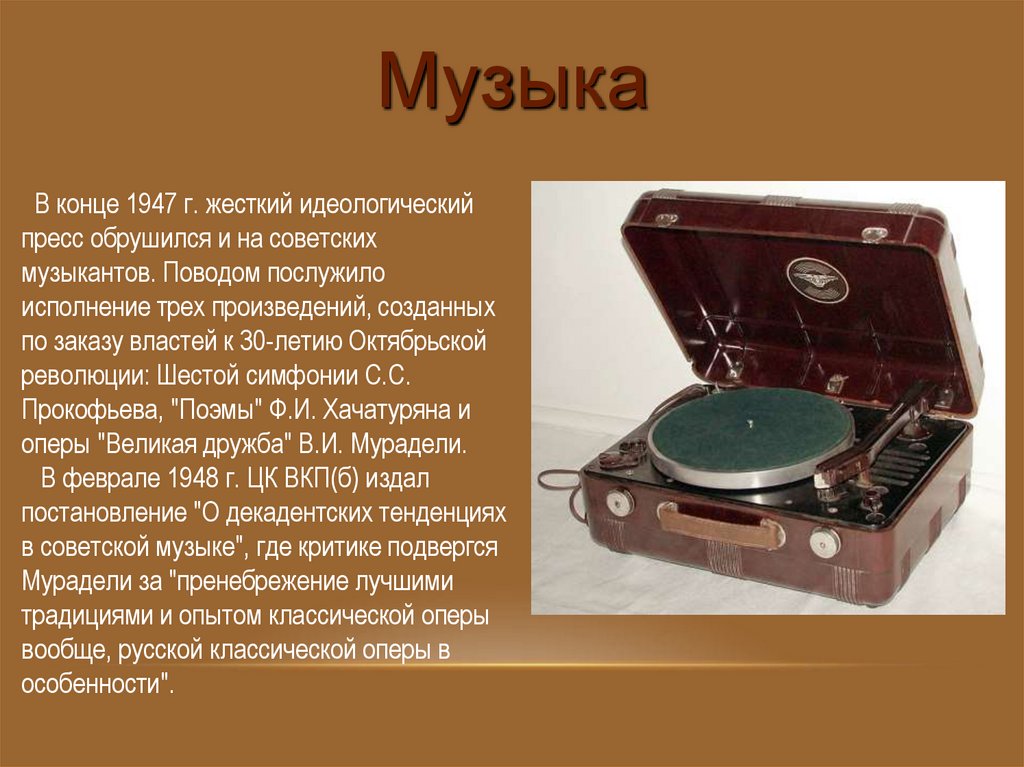 Музыка

В конце 1947 г. жесткий идеологический пресс обрушился и на советских музыкантов. Поводом послужило исполнение трех произведений, созданных по заказу властей к 30-летию Октябрьской революции: Шестой симфонии С.С. Прокофьева, "Поэмы" Ф.И. Хачатуряна и оперы "Великая дружба" В.И. Мурадели.

В феврале 1948 г. ЦК ВКП(б) издал постановление "О декадентских тенденциях в советской музыке", где критике подвергся Мурадели за "пренебрежение лучшими традициями и опытом классической оперы вообще, русской классической оперы в особенности".